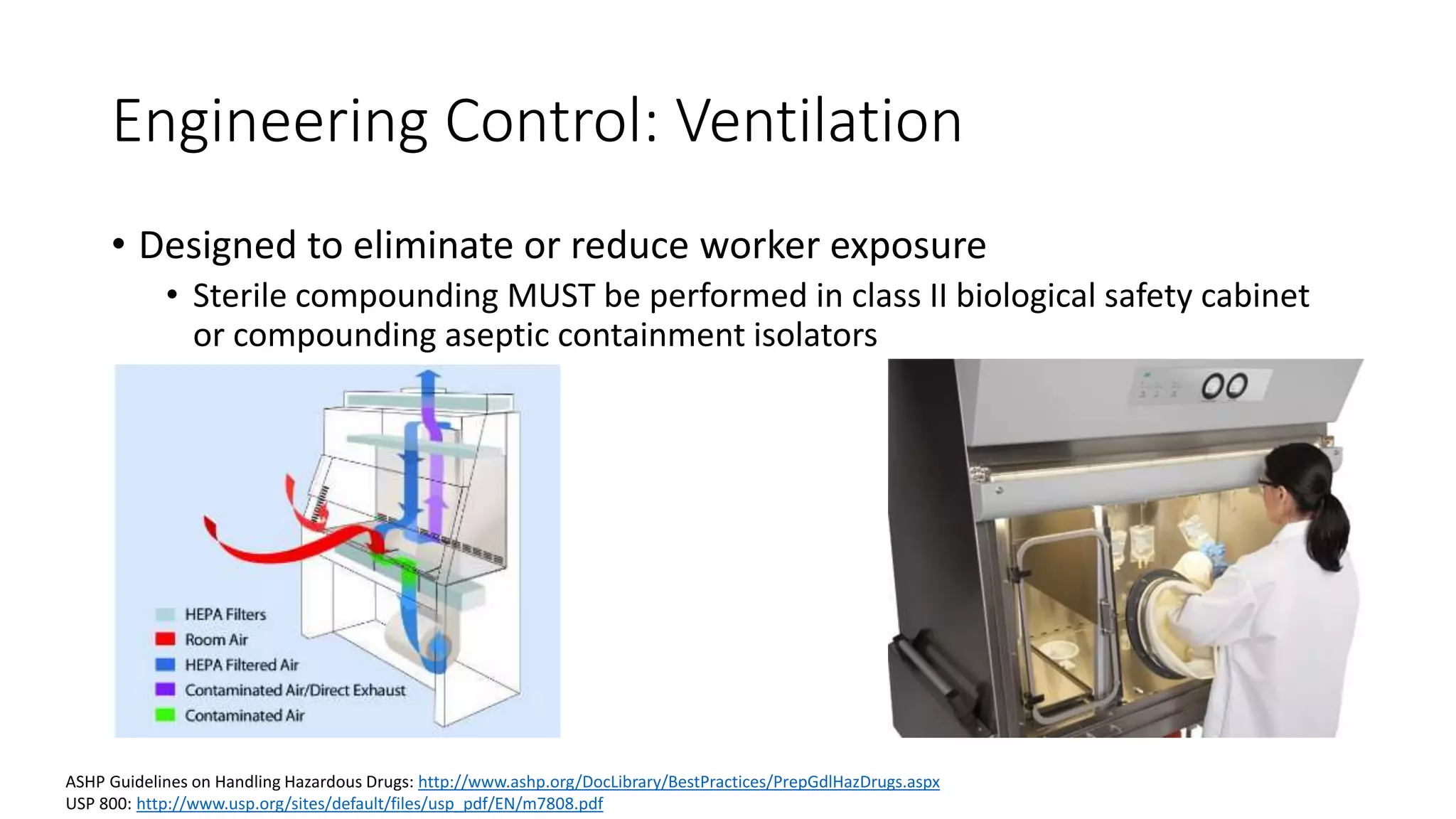 Engineering Control: Ventilation

• Designed to eliminate or reduce worker exposure
 • Sterile compounding MUST be performed in class II biological safety cabinet or compounding aseptic containment isolators

HEPA Filters
Room Air
HEPA Filtered Air
Contaminated Air/Direct Exhaust
Contaminated Air

ASHP Guidelines on Handling Hazardous Drugs: http://www.ashp.org/DocLibrary/BestPractices/PrepGdlHazDrugs.aspx
USP 800: http://www.usp.org/sites/default/files/usp_pdf/EN/m7808.pdf